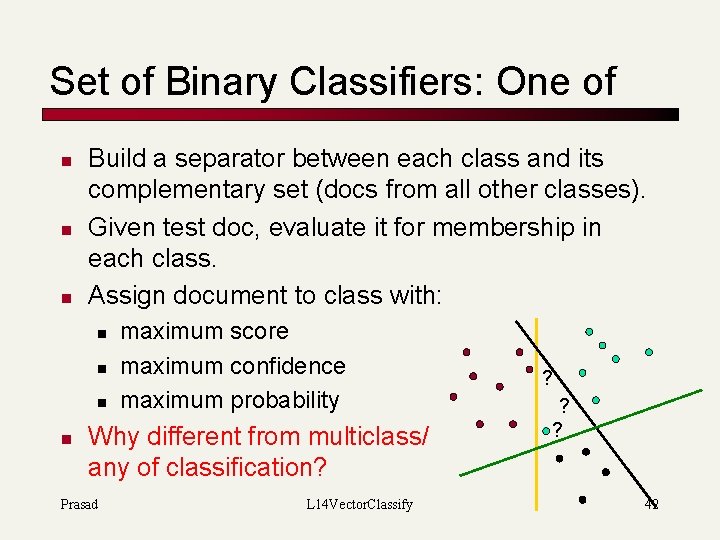 Set of Binary Classifiers: One of

- Build a separator between each class and its complementary set (docs from all other classes).
- Given test doc, evaluate it for membership in each class.
- Assign document to class with:
  - maximum score
  - maximum confidence
  - maximum probability
- Why different from multiclass/ any of classification?

?
?
?

Prasad L14VectorClassify 42